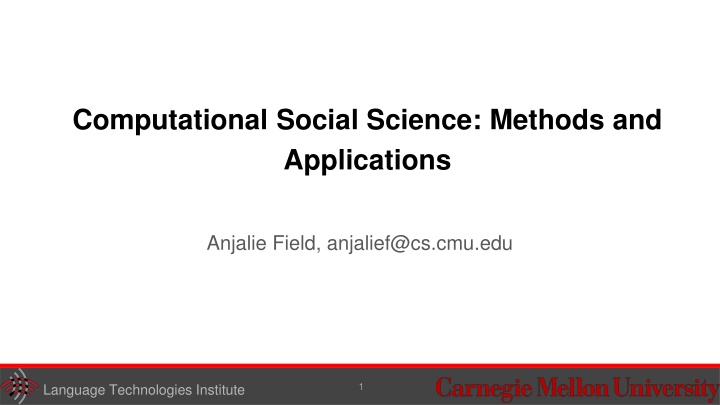 Computational Social Science: Methods and Applications

Anjalie Field, anjalief@cs.cmu.edu

Language Technologies Institute

1

Carnegie Mellon University